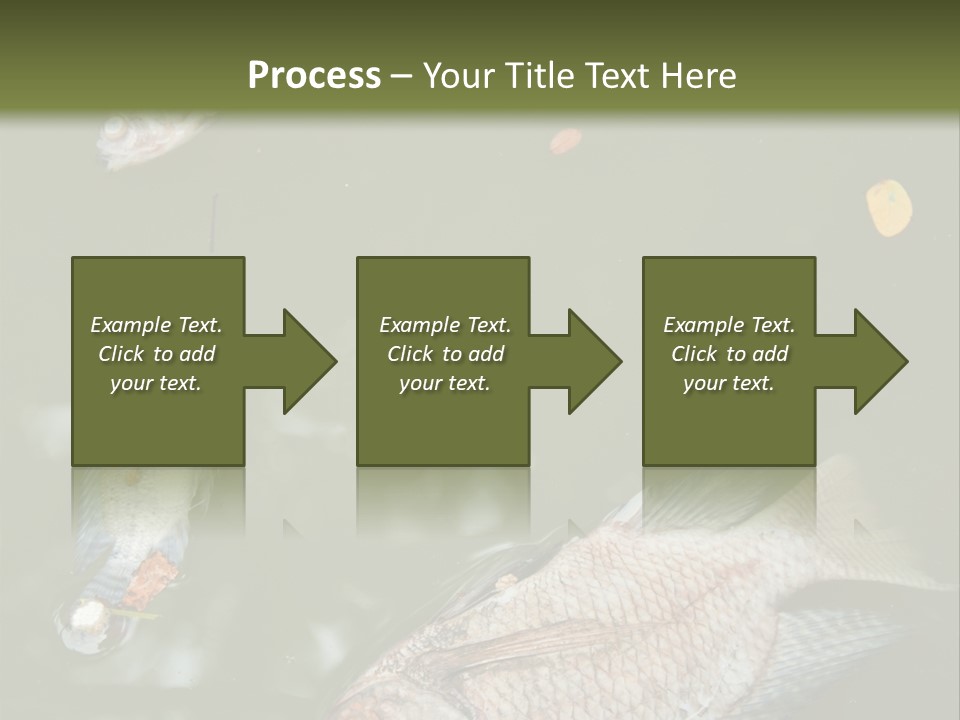 Process – Your Title Text Here

Example Text. Click to add your text.

Example Text. Click to add your text.

Example Text. Click to add your text.